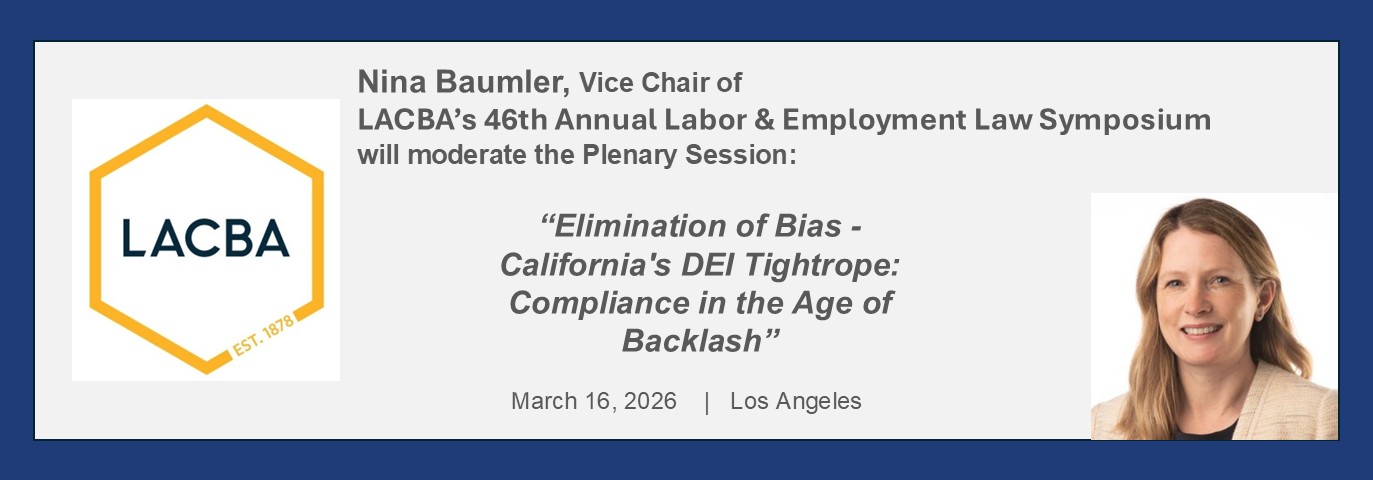 LACBA

EST. 1878

Nina Baumler, Vice Chair of LACBA's 46th Annual Labor & Employment Law Symposium will moderate the Plenary Session:

"Elimination of Bias - California's DEI Tightrope: Compliance in the Age of Backlash"

March 16, 2026 | Los Angeles